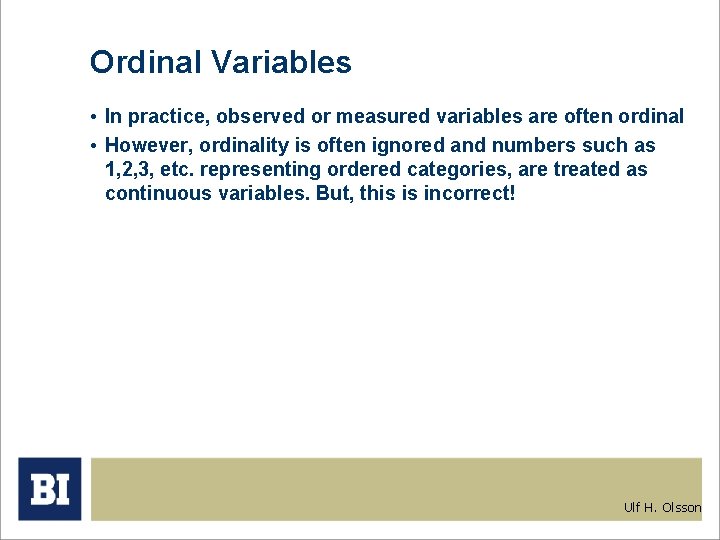 Ordinal Variables

• In practice, observed or measured variables are often ordinal

• However, ordinality is often ignored and numbers such as 1,2,3, etc. representing ordered categories, are treated as continuous variables. But, this is incorrect!

BI

Ulf H. Olsson